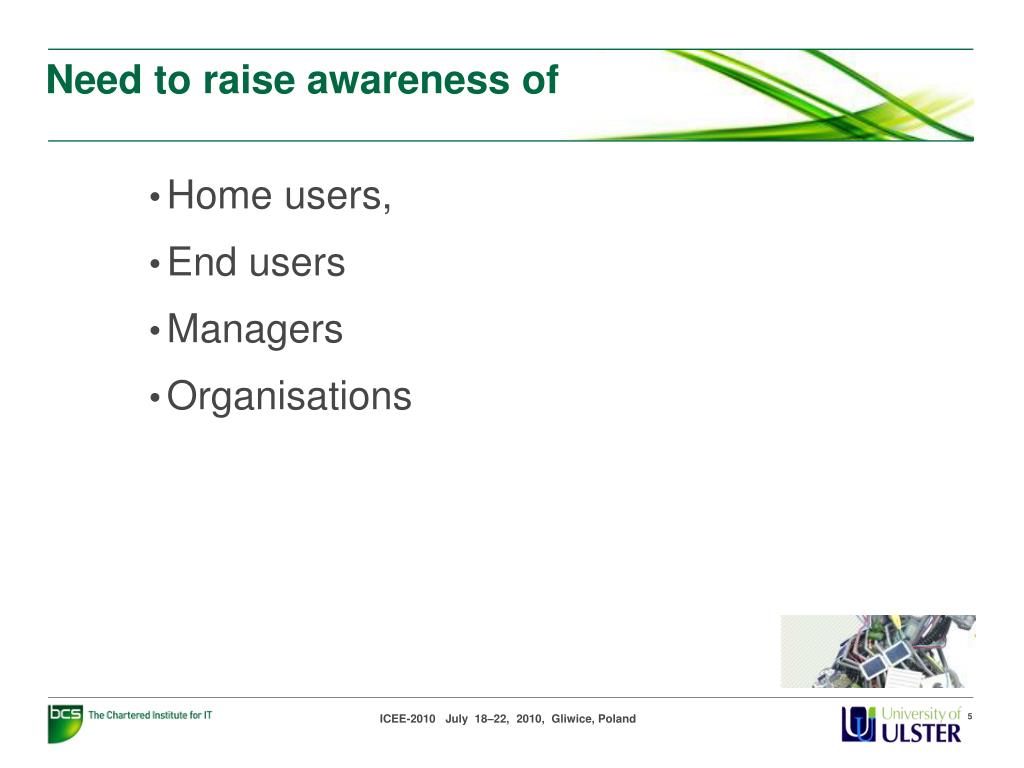 Need to raise awareness of

• Home users,
• End users
• Managers
• Organisations

bcs The Chartered Institute for IT

ICEE-2010 July 18–22, 2010, Gliwice, Poland

University of ULSTER

5